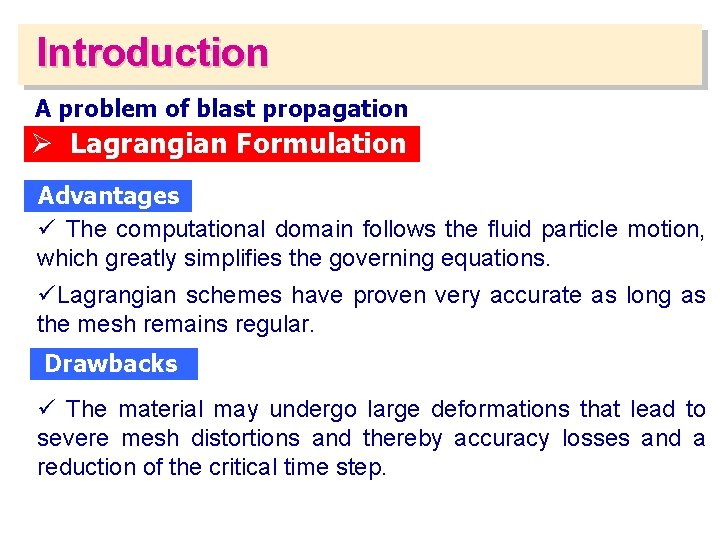 Introduction

A problem of blast propagation

➢ Lagrangian Formulation

Advantages

✓ The computational domain follows the fluid particle motion, which greatly simplifies the governing equations.

✓Lagrangian schemes have proven very accurate as long as the mesh remains regular.

Drawbacks

✓ The material may undergo large deformations that lead to severe mesh distortions and thereby accuracy losses and a reduction of the critical time step.